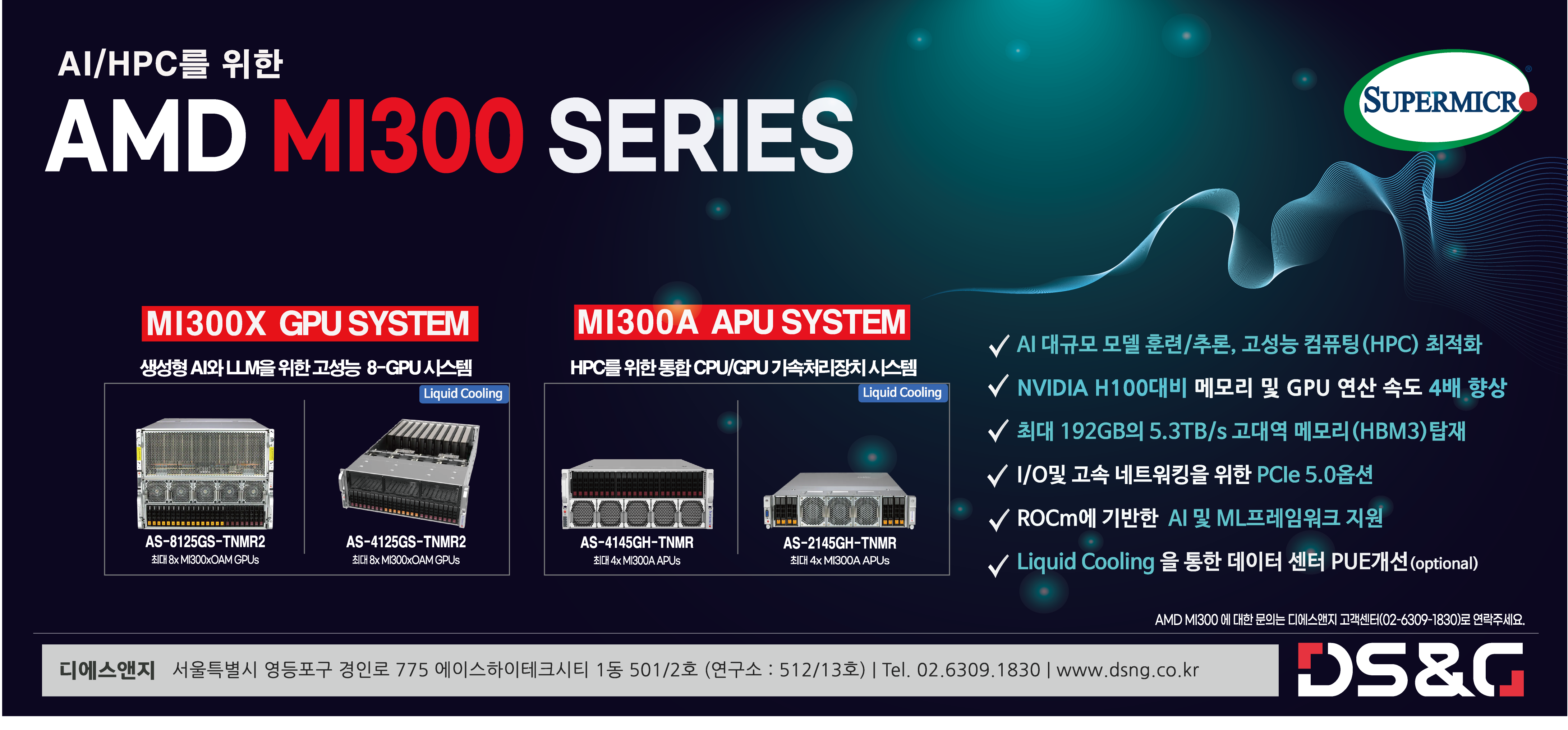 AI/HPC를 위한
AMD MI300 SERIES

SUPERMICRO

MI300X GPU SYSTEM
생성형 AI와 LLM을 위한 고성능 8-GPU 시스템
Liquid Cooling
AS-8125GS-TNMR2
최대 8x MI300xOAM GPUs
AS-4125GS-TNMR2
최대 8x MI300xOAM GPUs

MI300A APU SYSTEM
HPC를 위한 통합 CPU/GPU 가속처리장치 시스템
Liquid Cooling
AS-4145GH-TNMR
최대 4x MI300A APUs
AS-2145GH-TNMR
최대 4x MI300A APUs

AI 대규모 모델 훈련/추론, 고성능 컴퓨팅(HPC) 최적화
NVIDIA H100대비 메모리 및 GPU 연산 속도 4배 향상
최대 192GB의 5.3TB/s 고대역 메모리(HBM3)탑재
I/O및 고속 네트워킹을 위한 PCIe 5.0옵션
ROCm에 기반한 AI 및 ML프레임워크 지원
Liquid Cooling 을 통한 데이터 센터 PUE개선(optional)

AMD MI300 에 대한 문의는 디에스앤지 고객센터(02-6309-1830)로 연락주세요.

디에스앤지 서울특별시 영등포구 경인로 775 에이스하이테크시티 1동 501/2호 (연구소 : 512/13호) | Tel. 02.6309.1830 | www.dsng.co.kr

DS&G